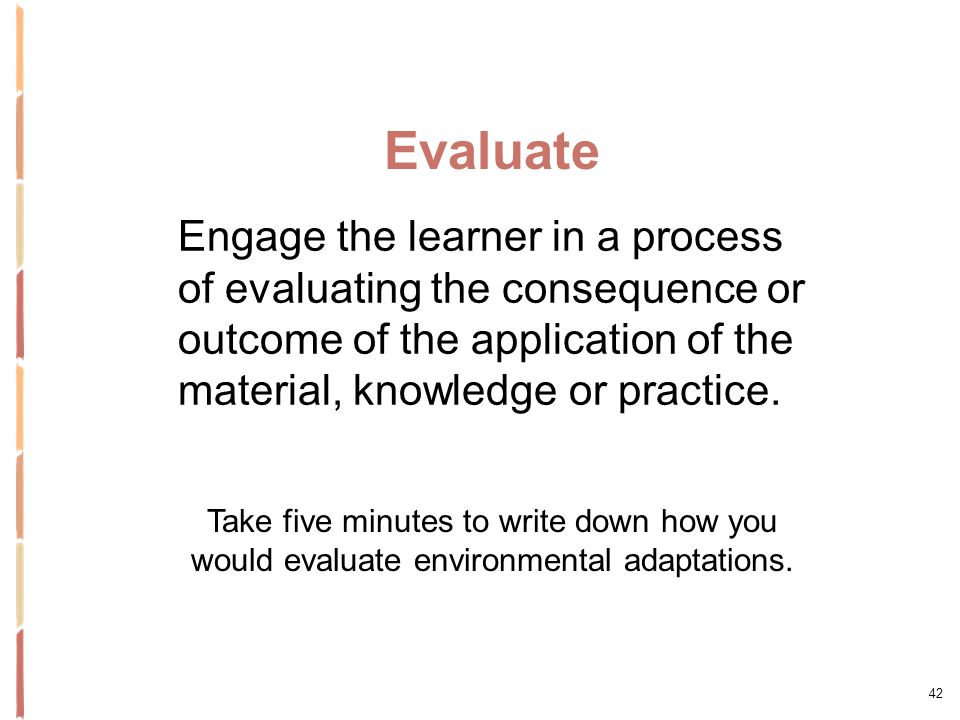 Evaluate

Engage the learner in a process of evaluating the consequence or outcome of the application of the material, knowledge or practice.

Take five minutes to write down how you would evaluate environmental adaptations.

42